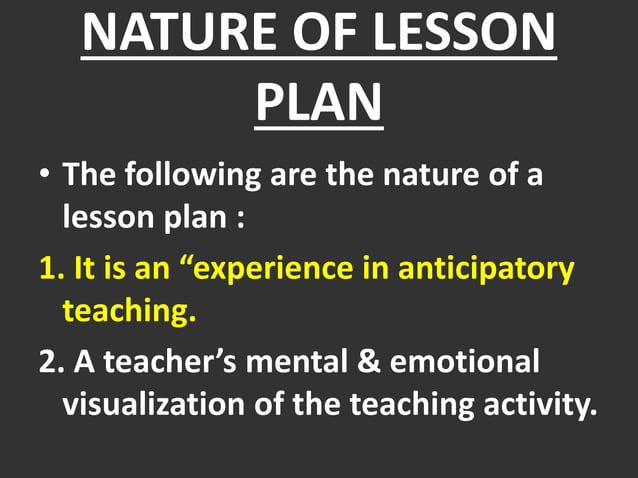 NATURE OF LESSON PLAN

• The following are the nature of a lesson plan :

1. It is an “experience in anticipatory teaching.

2. A teacher’s mental & emotional visualization of the teaching activity.